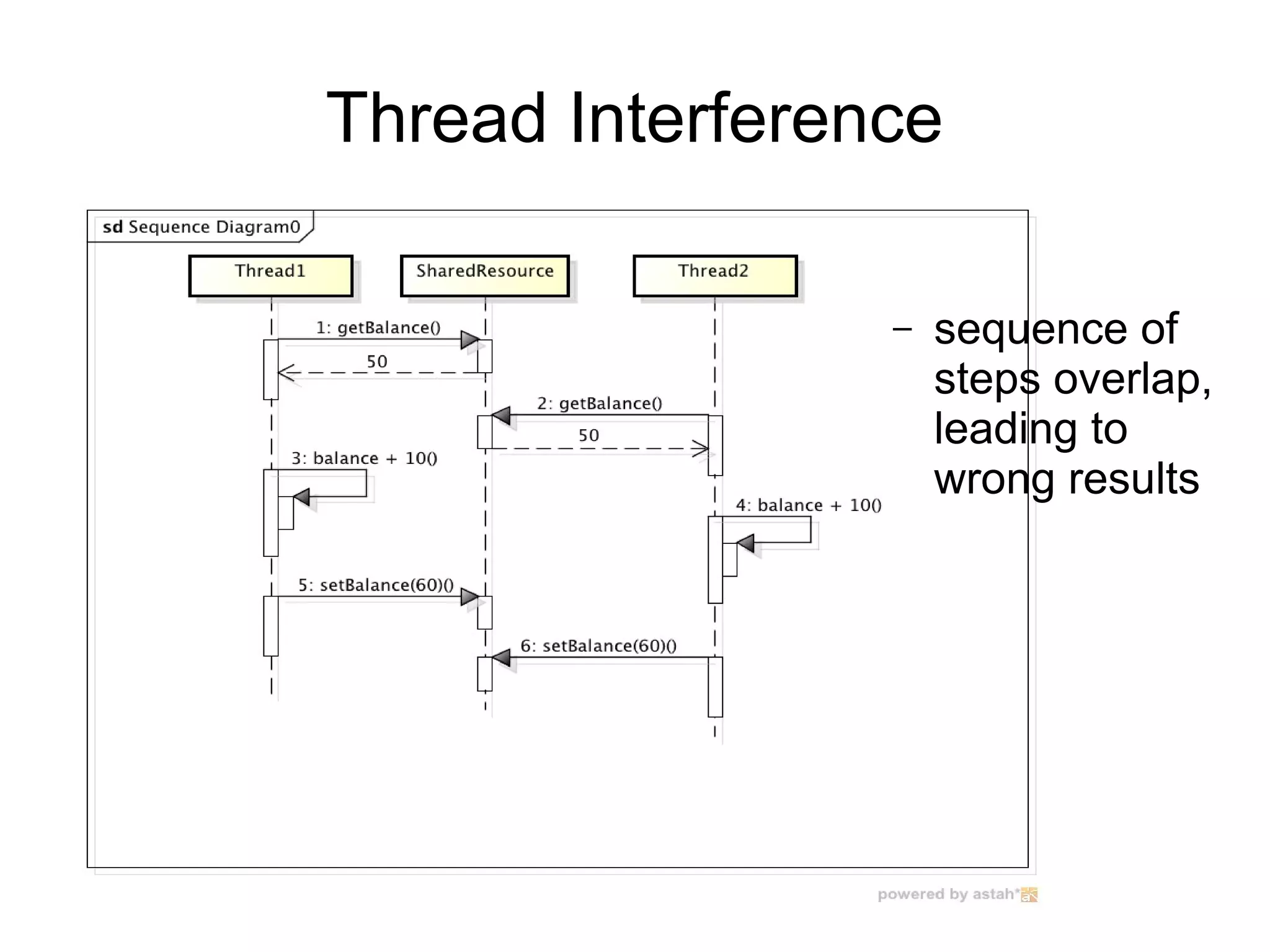 Thread Interference

sd Sequence Diagram0

Thread1

SharedResource

Thread2

1: getBalance()

50

2: getBalance()

50

3: balance + 10()

4: balance + 10()

5: setBalance(60)()

6: setBalance(60)()

– sequence of steps overlap, leading to wrong results

powered by astah*